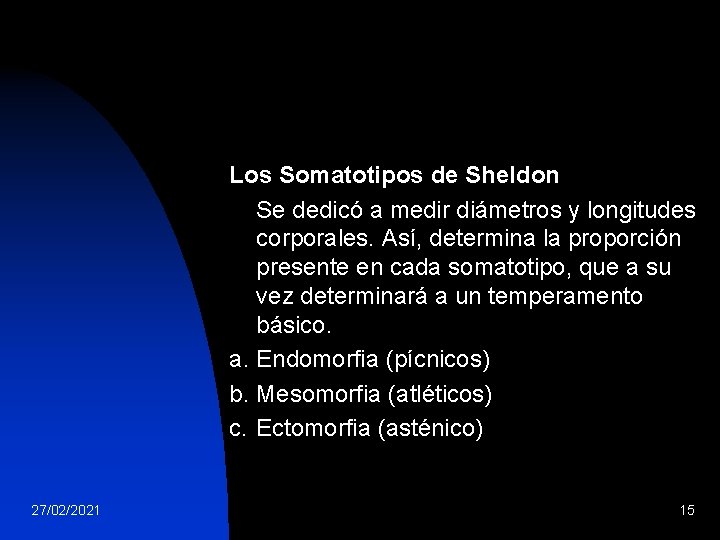 Los Somatotipos de Sheldon

Se dedicó a medir diámetros y longitudes corporales. Así, determina la proporción presente en cada somatotipo, que a su vez determinará a un temperamento básico.

a. Endomorfia (pícnicos)
b. Mesomorfia (atléticos)
c. Ectomorfia (asténico)

27/02/2021

15